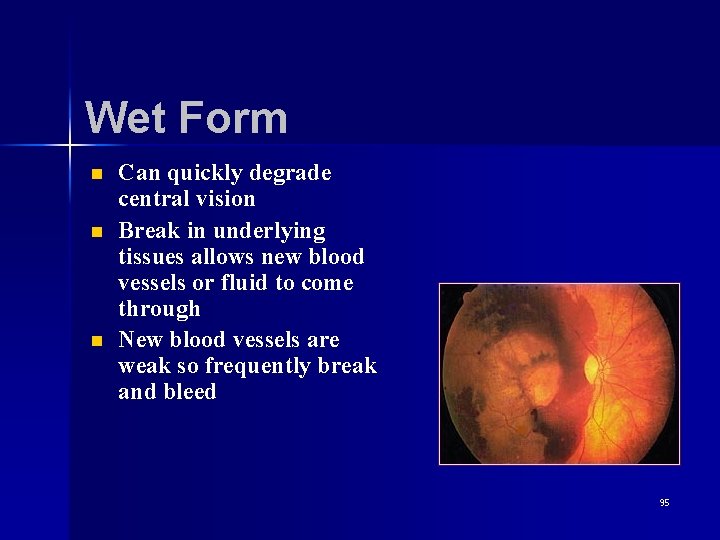 Wet Form

- Can quickly degrade central vision
- Break in underlying tissues allows new blood vessels or fluid to come through
- New blood vessels are weak so frequently break and bleed

95